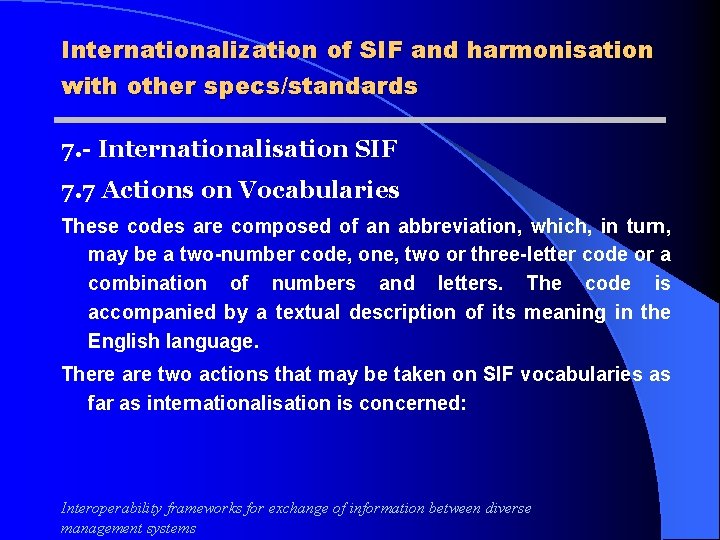 Internationalization of SIF and harmonisation with other specs/standards

7.- Internationalisation SIF

7.7 Actions on Vocabularies

These codes are composed of an abbreviation, which, in turn, may be a two-number code, one, two or three-letter code or a combination of numbers and letters. The code is accompanied by a textual description of its meaning in the English language.

There are two actions that may be taken on SIF vocabularies as far as internationalisation is concerned:

Interoperability frameworks for exchange of information between diverse management systems